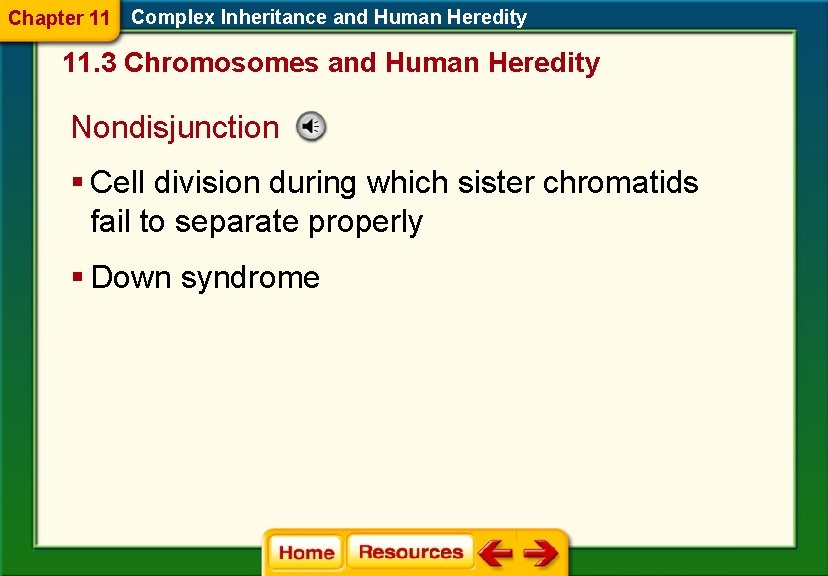 Chapter 11 Complex Inheritance and Human Heredity

11.3 Chromosomes and Human Heredity

Nondisjunction

▪ Cell division during which sister chromatids fail to separate properly

▪ Down syndrome

Home Resources